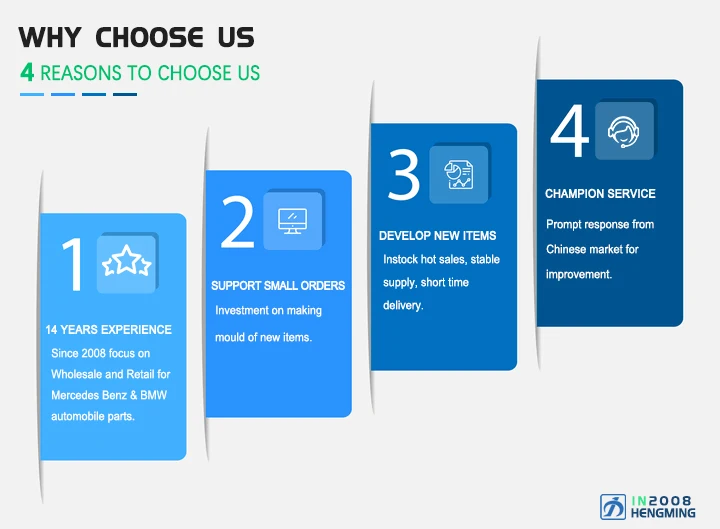 WHY CHOOSE US

4 REASONS TO CHOOSE US

1

14 YEARS EXPERIENCE

Since 2008 focus on Wholesale and Retail for Mercedes Benz & BMW automobile parts.

2

SUPPORT SMALL ORDERS

Investment on making mould of new items.

3

DEVELOP NEW ITEMS

Instock hot sales, stable supply, short time delivery.

4

CHAMPION SERVICE

Prompt response from Chinese market for improvement.

IN2008
HENGMING